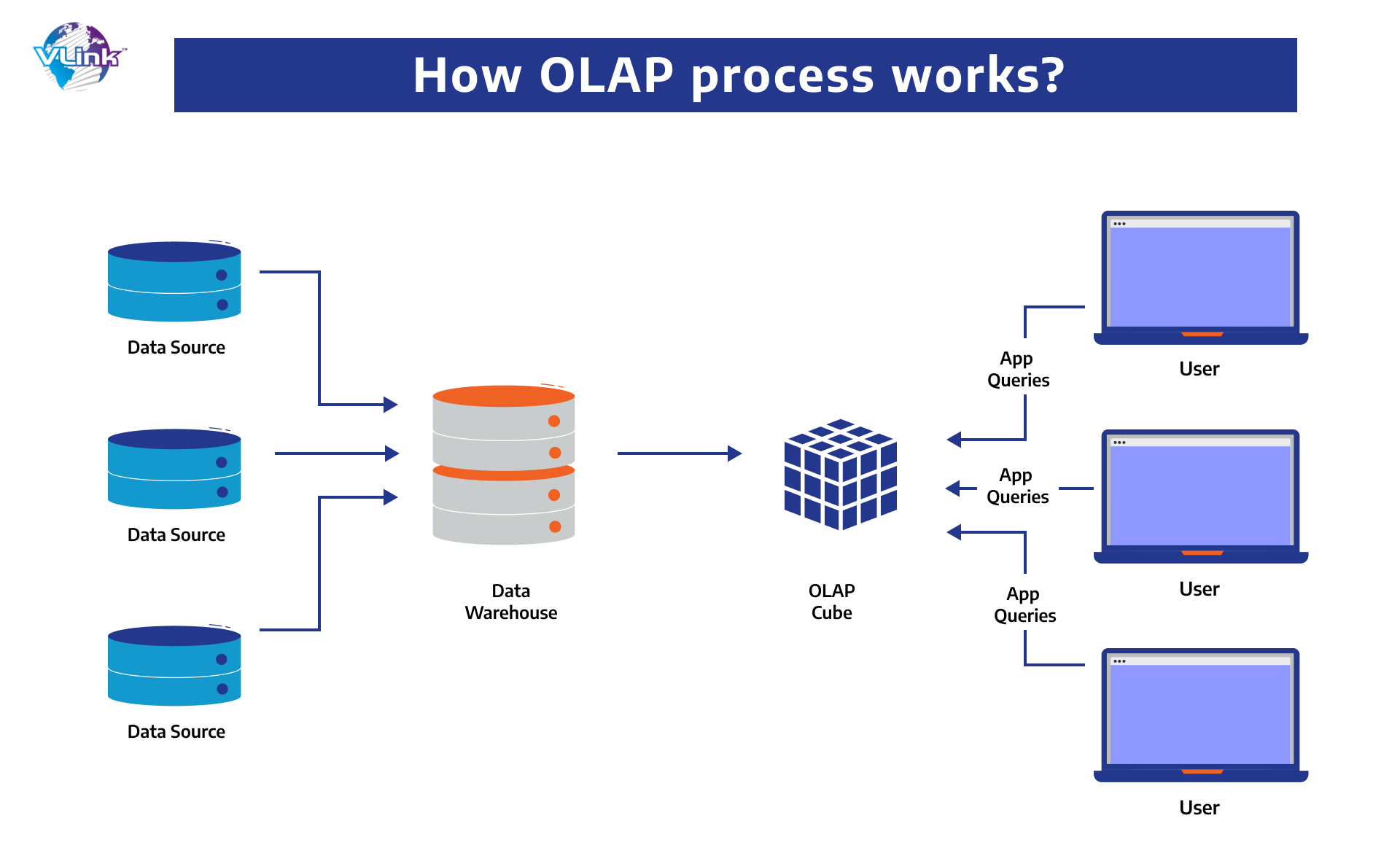 VLink™

How OLAP process works?

Data Source

Data Source

Data Source

Data Warehouse

OLAP Cube

App Queries

App Queries

App Queries

User

User

User